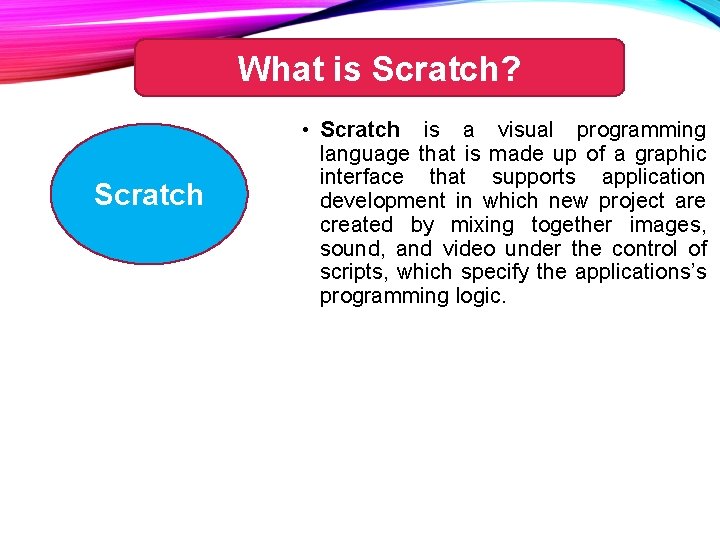 What is Scratch?

Scratch

• Scratch is a visual programming language that is made up of a graphic interface that supports application development in which new project are created by mixing together images, sound, and video under the control of scripts, which specify the applications's programming logic.